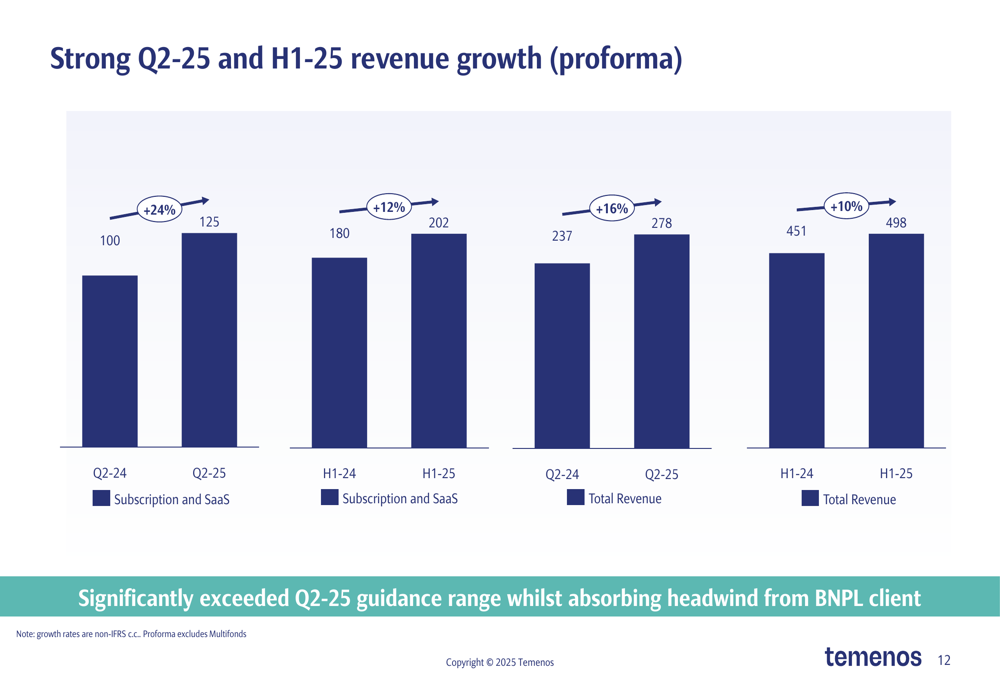 Strong Q2-25 and H1-25 revenue growth (proforma)

+24%
100
125
Q2-24
Q2-25
Subscription and SaaS

+12%
180
202
H1-24
H1-25
Subscription and SaaS

+16%
237
278
Q2-24
Q2-25
Total Revenue

+10%
451
498
H1-24
H1-25
Total Revenue

Significantly exceeded Q2-25 guidance range whilst absorbing headwind from BNPL client

Note: growth rates are non-IFRS c.c.. Proforma excludes Multifonds

Copyright © 2025 Temenos

temenos 12